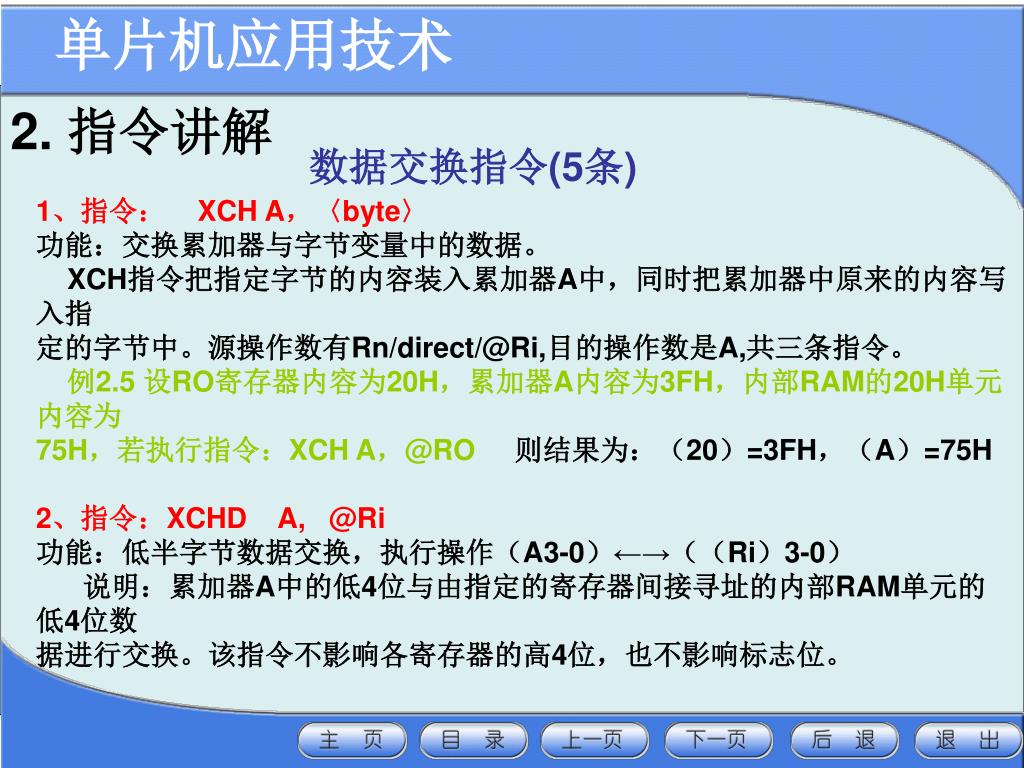 单片机应用技术

2. 指令讲解

数据交换指令(5条)

1、指令： XCH A，〈byte〉
功能：交换累加器与字节变量中的数据。
XCH指令把指定字节的内容装入累加器A中，同时把累加器中原来的内容写入指
定的字节中。源操作数有Rn/direct/@Ri,目的操作数是A,共三条指令。
例2.5 设RO寄存器内容为20H，累加器A内容为3FH，内部RAM的20H单元内容为
75H，若执行指令：XCH A，@RO 则结果为：（20）=3FH，（A）=75H

2、指令：XCHD A, @Ri
功能：低半字节数据交换，执行操作（A3-0）←→（（Ri）3-0）
说明：累加器A中的低4位与由指定的寄存器间接寻址的内部RAM单元的低4位数
据进行交换。该指令不影响各寄存器的高4位，也不影响标志位。

主 页 目 录 上一页 下一页 后 退 退 出